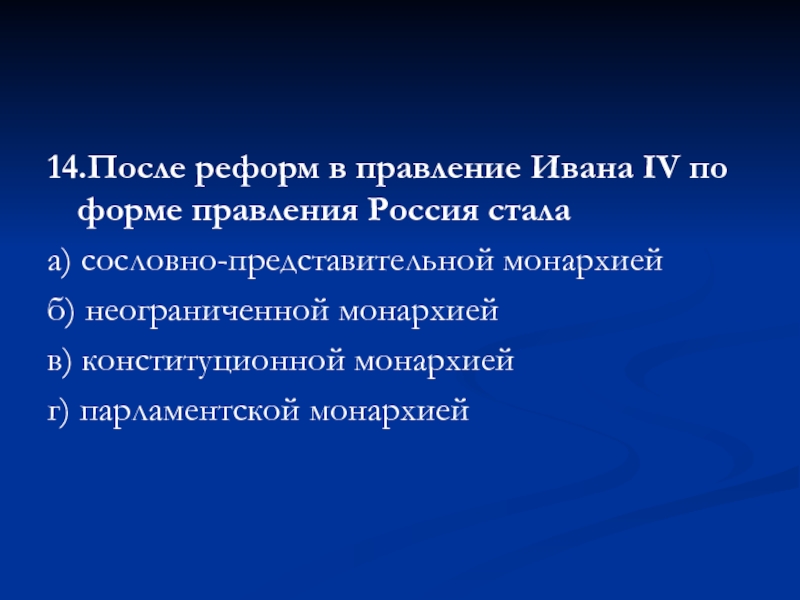 14.После реформ в правление Ивана IV по форме правления Россия стала

а) сословно-представительной монархией

б) неограниченной монархией

в) конституционной монархией

г) парламентской монархией